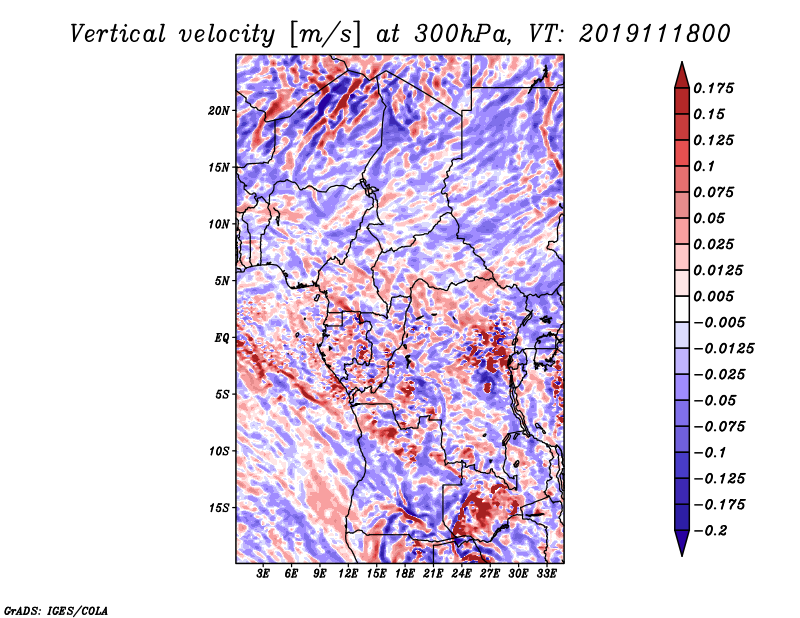 Vertical velocity [m/s] at 300hPa, VT: 2019111800

20N
15N
10N
5N
EQ
5S
10S
15S

3E 6E 9E 12E 15E 18E 21E 24E 27E 30E 33E

0.175
0.15
0.125
0.1
0.075
0.05
0.025
0.0125
0.005
−0.005
−0.0125
−0.025
−0.05
−0.075
−0.1
−0.125
−0.175
−0.2

GrADS: IGES/COLA